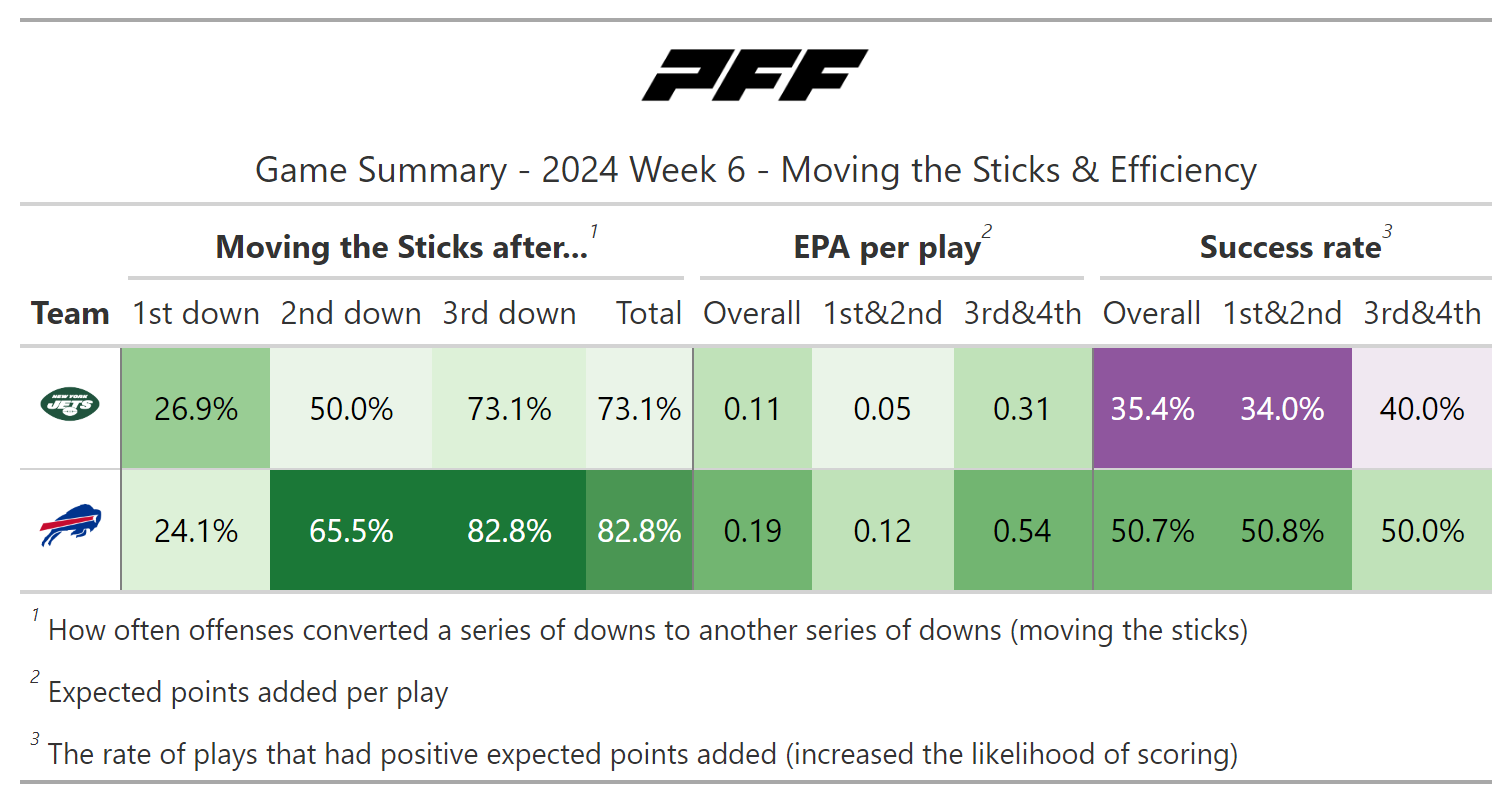 PFF

Game Summary - 2024 Week 6 - Moving the Sticks & Efficiency

| | Moving the Sticks after...$^1$ | | | | EPA per play$^2$ | | | Success rate$^3$ | | |
|---|---|---|---|---|---|---|---|---|---|---|
| Team | 1st down | 2nd down | 3rd down | Total | Overall | 1st&2nd | 3rd&4th | Overall | 1st&2nd | 3rd&4th |
| NEW YORK JETS | 26.9% | 50.0% | 73.1% | 73.1% | 0.11 | 0.05 | 0.31 | 35.4% | 34.0% | 40.0% |
| | 24.1% | 65.5% | 82.8% | 82.8% | 0.19 | 0.12 | 0.54 | 50.7% | 50.8% | 50.0% |

$^1$ How often offenses converted a series of downs to another series of downs (moving the sticks)

$^2$ Expected points added per play

$^3$ The rate of plays that had positive expected points added (increased the likelihood of scoring)